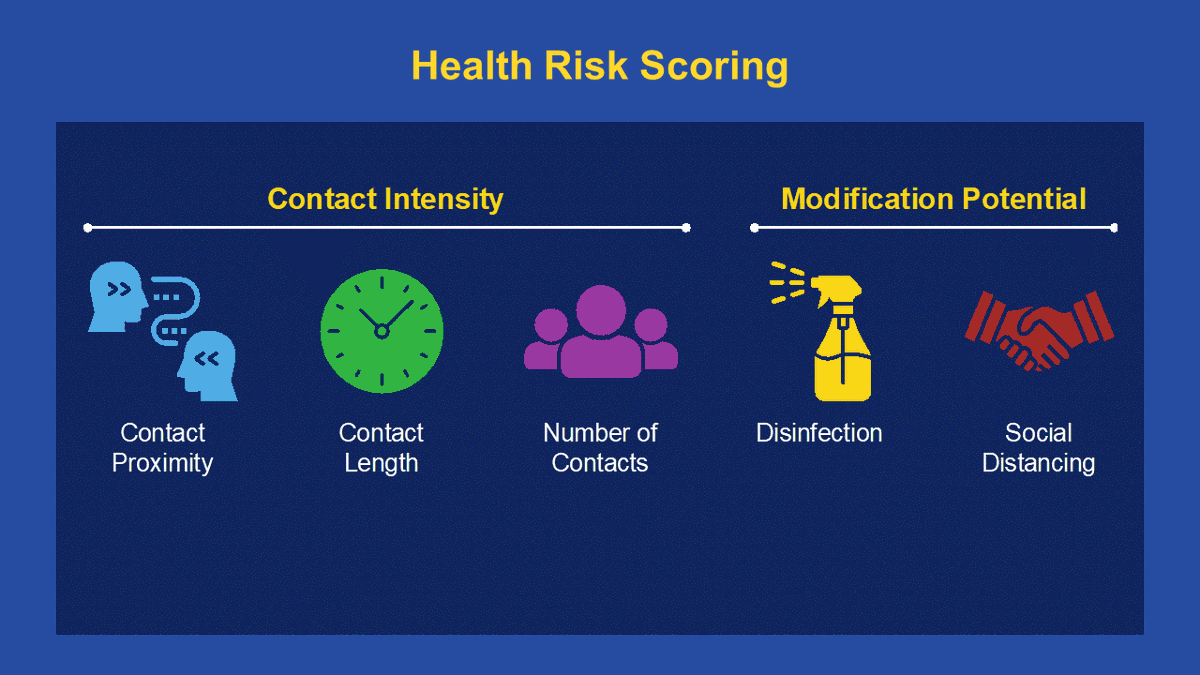 Health Risk Scoring

Contact Intensity

Modification Potential

Contact Proximity

Contact Length

Number of Contacts

Disinfection

Social Distancing